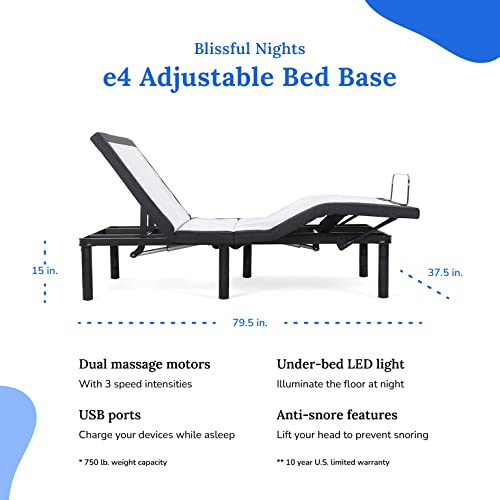 Blissful Nights
e4 Adjustable Bed Base

15 in.

37.5 in.

79.5 in.

Dual massage motors
With 3 speed intensities

USB ports
Charge your devices while asleep

* 750 lb. weight capacity

Under-bed LED light
Illuminate the floor at night

Anti-snore features
Lift your head to prevent snoring

** 10 year U.S. limited warranty